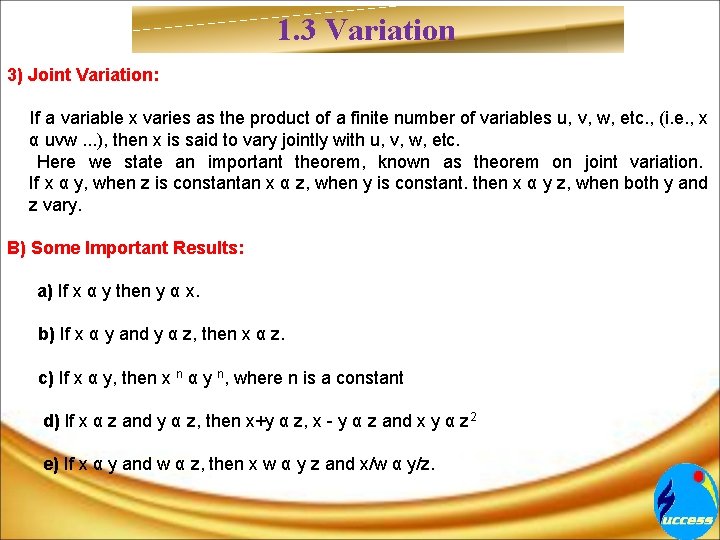 1.3 Variation

3) Joint Variation:

If a variable x varies as the product of a finite number of variables u, v, w, etc., (i.e., x α uvw ...), then x is said to vary jointly with u, v, w, etc.
Here we state an important theorem, known as theorem on joint variation. If x α y, when z is constantan x α z, when y is constant. then x α y z, when both y and z vary.

B) Some Important Results:

a) If x α y then y α x.

b) If x α y and y α z, then x α z.

c) If x α y, then $x^n$ α $y^n$, where n is a constant

d) If x α z and y α z, then x+y α z, x - y α z and x y α $z^2$

e) If x α y and w α z, then x w α y z and x/w α y/z.

uccess